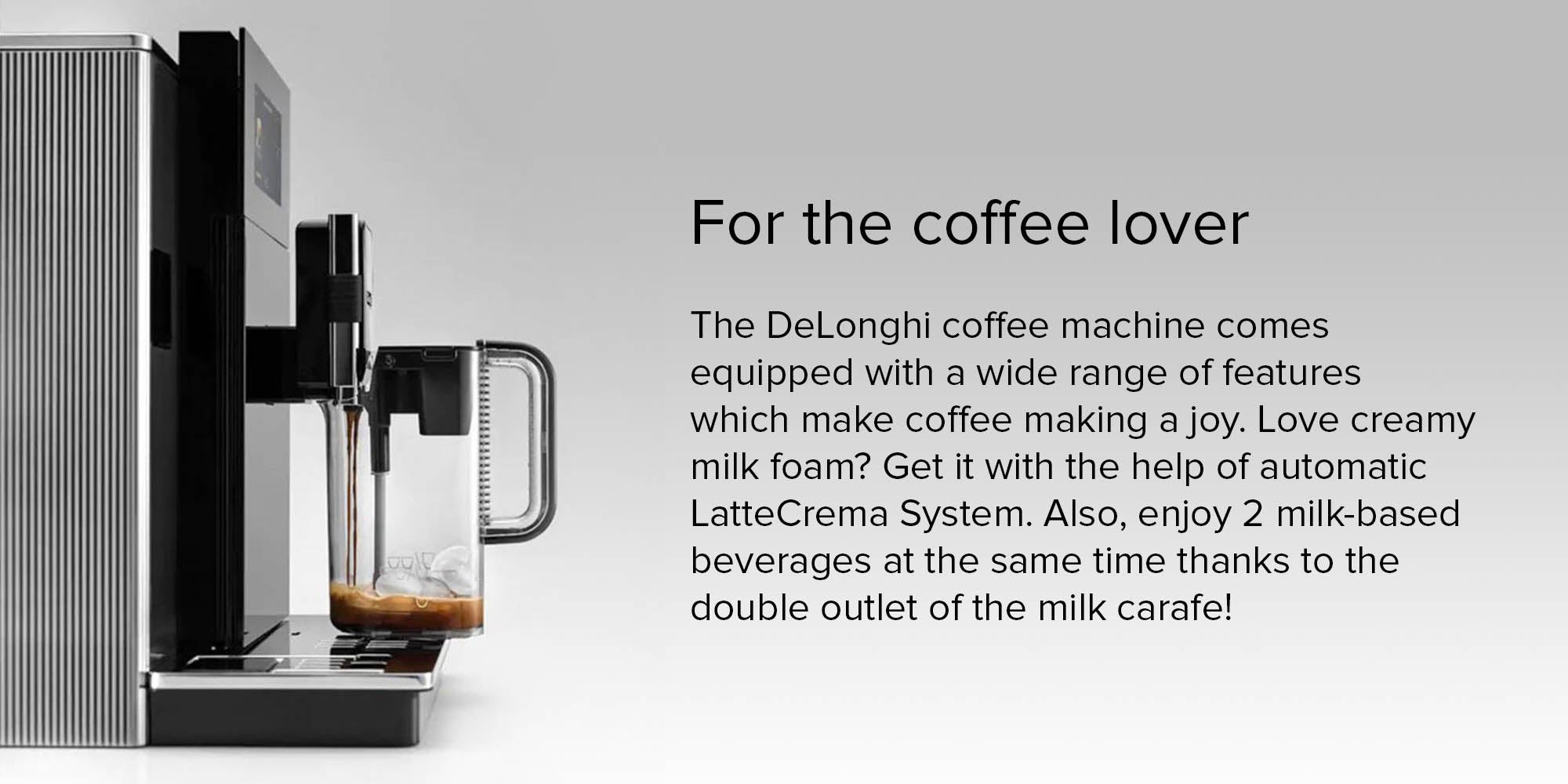 For the coffee lover

The DeLonghi coffee machine comes equipped with a wide range of features which make coffee making a joy. Love creamy milk foam? Get it with the help of automatic LatteCrema System. Also, enjoy 2 milk-based beverages at the same time thanks to the double outlet of the milk carafe!